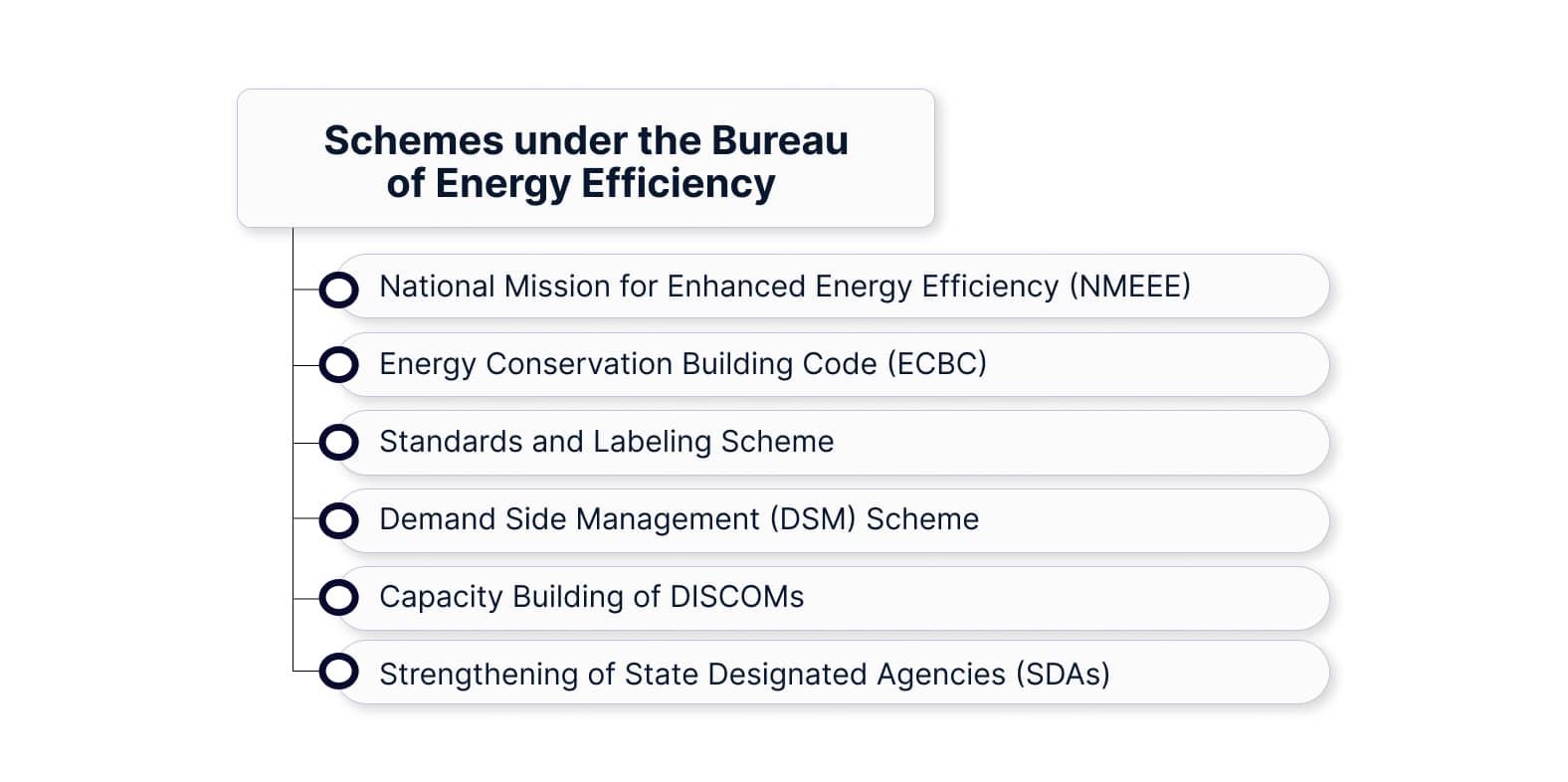 Schemes under the Bureau of Energy Efficiency

National Mission for Enhanced Energy Efficiency (NMEEE)

Energy Conservation Building Code (ECBC)

Standards and Labeling Scheme

Demand Side Management (DSM) Scheme

Capacity Building of DISCOMs

Strengthening of State Designated Agencies (SDAs)